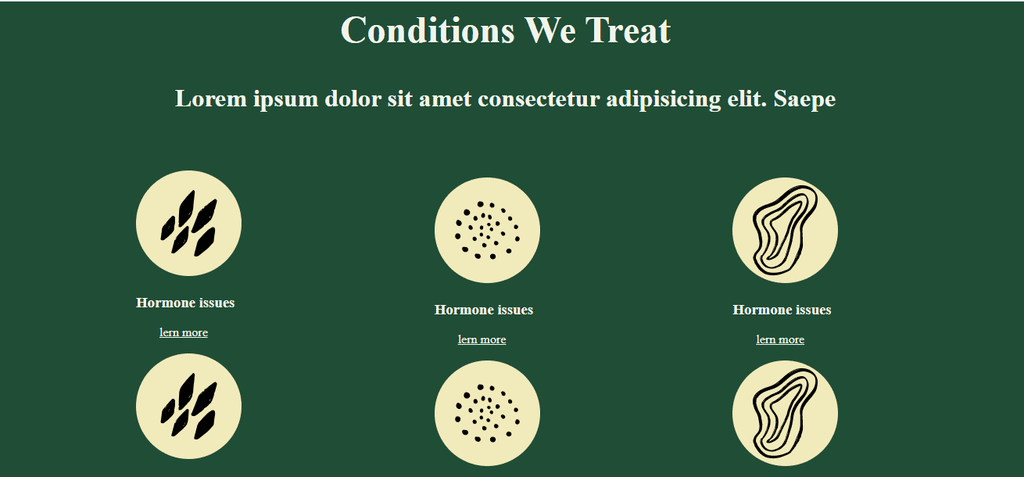 Conditions We Treat

Lorem ipsum dolor sit amet consectetur adipisicing elit. Saepe

Hormone issues

lern more

Hormone issues

lern more

Hormone issues

lern more